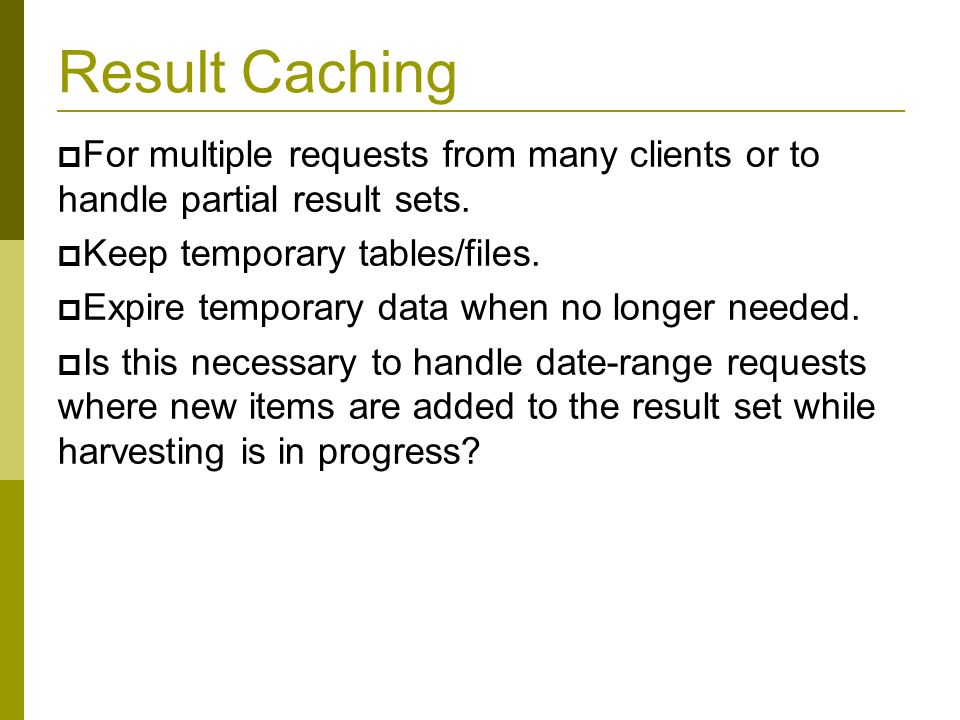 Result Caching

For multiple requests from many clients or to handle partial result sets.

Keep temporary tables/files.

Expire temporary data when no longer needed.

Is this necessary to handle date-range requests where new items are added to the result set while harvesting is in progress?